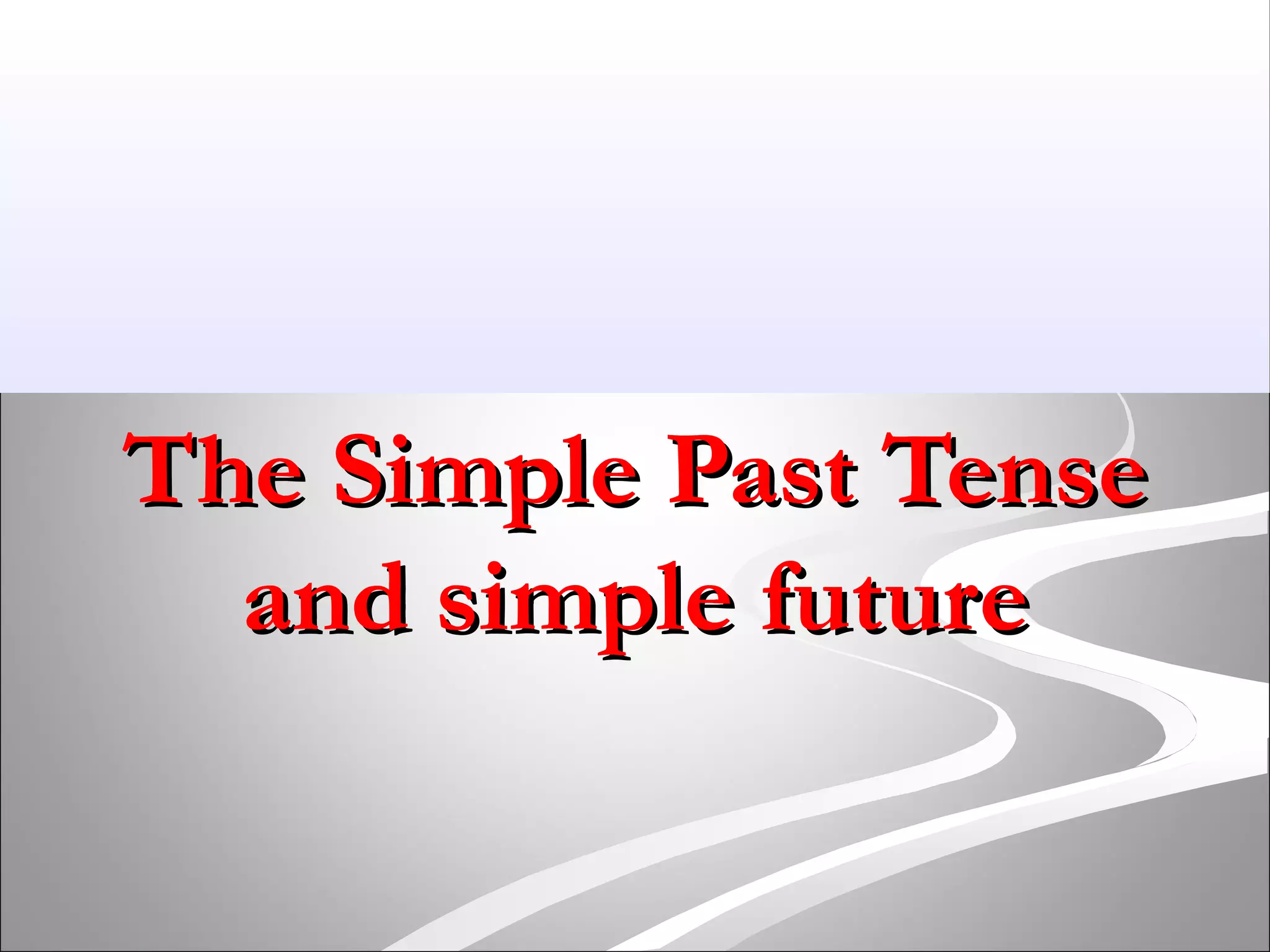 The Simple Past Tense and simple future